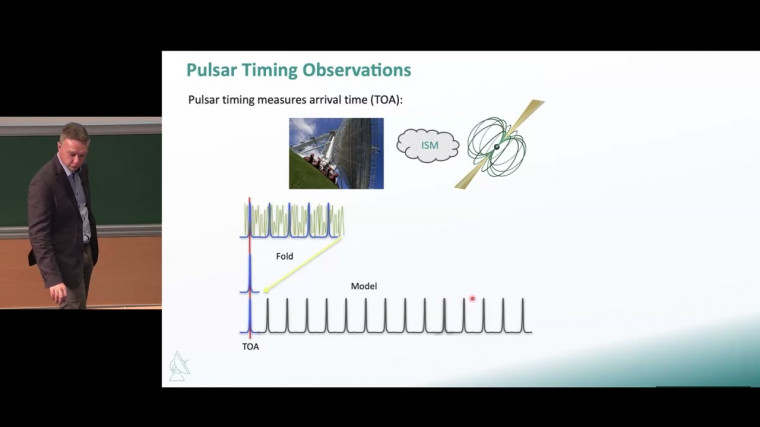 Pulsar Timing Observations

Pulsar timing measures arrival time (TOA):

ISM

Fold

Model

TOA